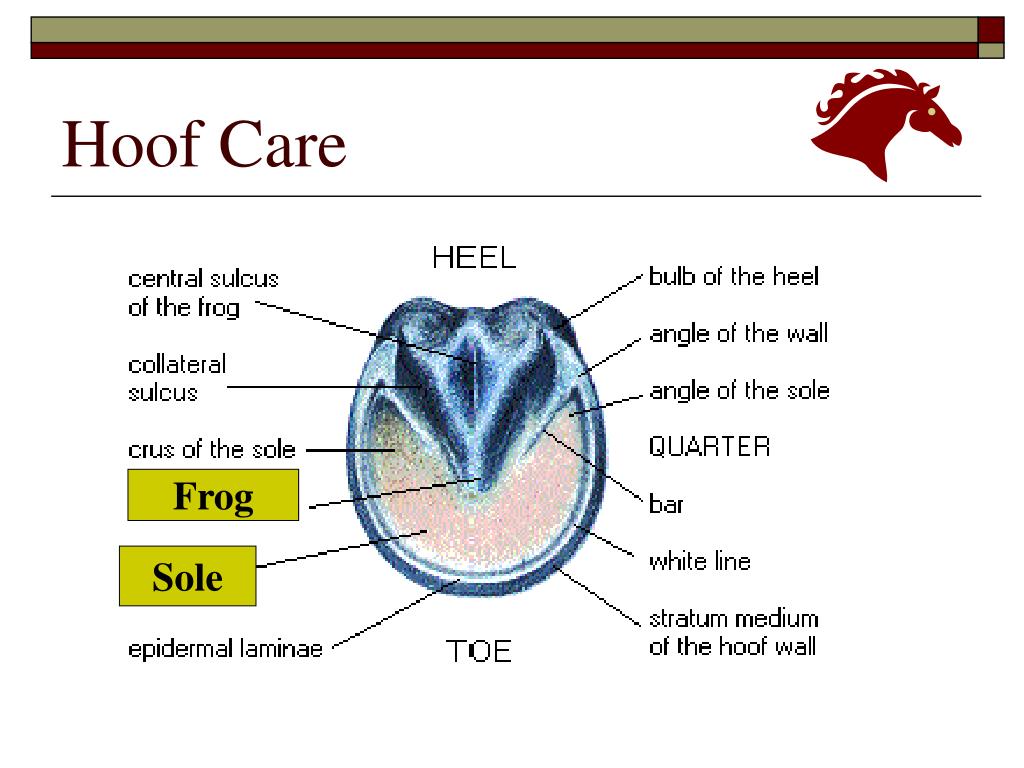 Hoof Care

HEEL

central sulcus of the frog

collateral sulcus

crus of the sole

Frog

Sole

epidermal laminae

TOE

bulb of the heel

angle of the wall

angle of the sole

QUARTER

bar

white line

stratum medium of the hoof wall